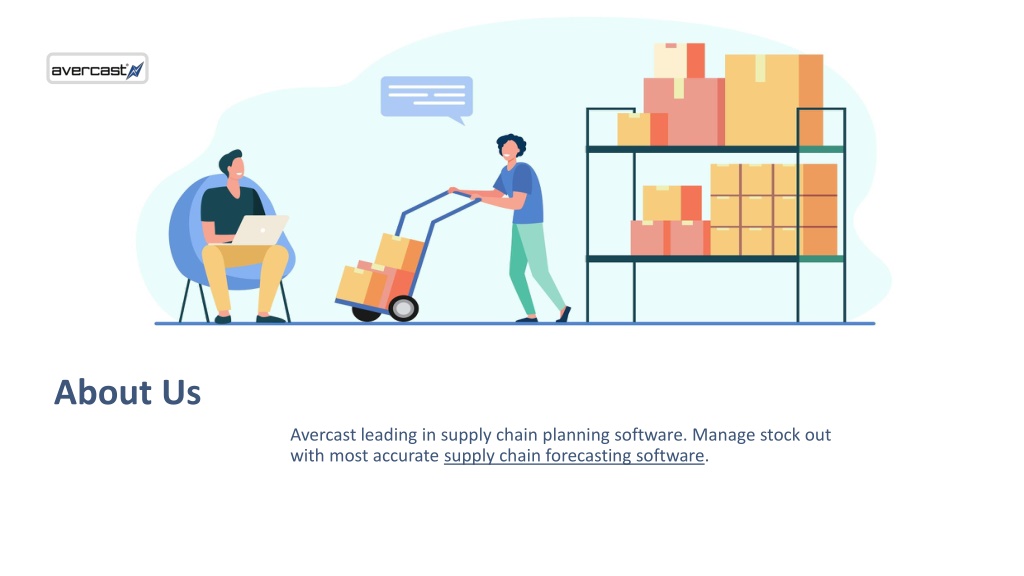 avercast

About Us

Avercast leading in supply chain planning software. Manage stock out with most accurate supply chain forecasting software.